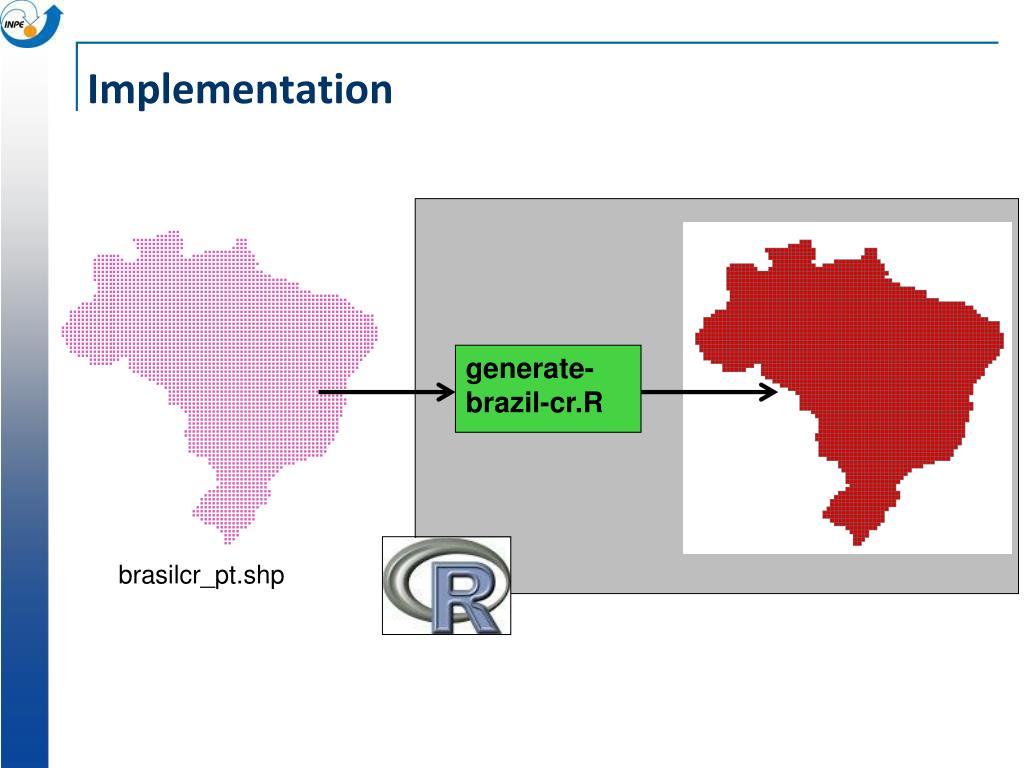 INPE

Implementation

generate-brazil-cr.R

brasilcr_pt.shp

R